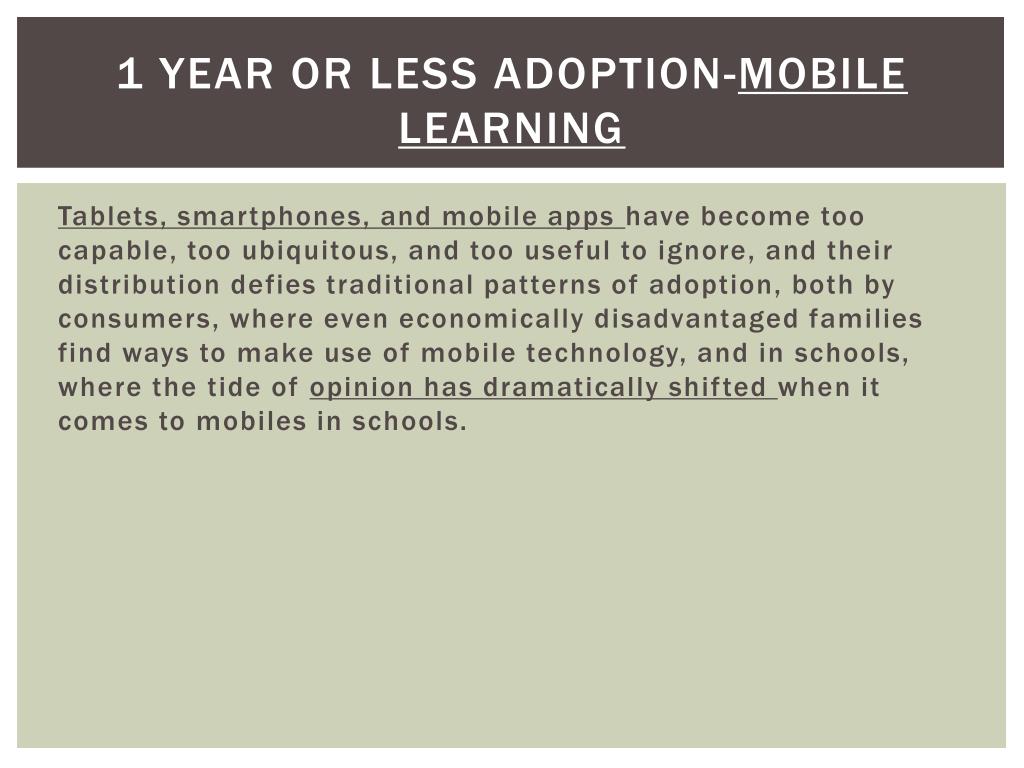 1 YEAR OR LESS ADOPTION-MOBILE LEARNING

Tablets, smartphones, and mobile apps have become too capable, too ubiquitous, and too useful to ignore, and their distribution defies traditional patterns of adoption, both by consumers, where even economically disadvantaged families find ways to make use of mobile technology, and in schools, where the tide of opinion has dramatically shifted when it comes to mobiles in schools.